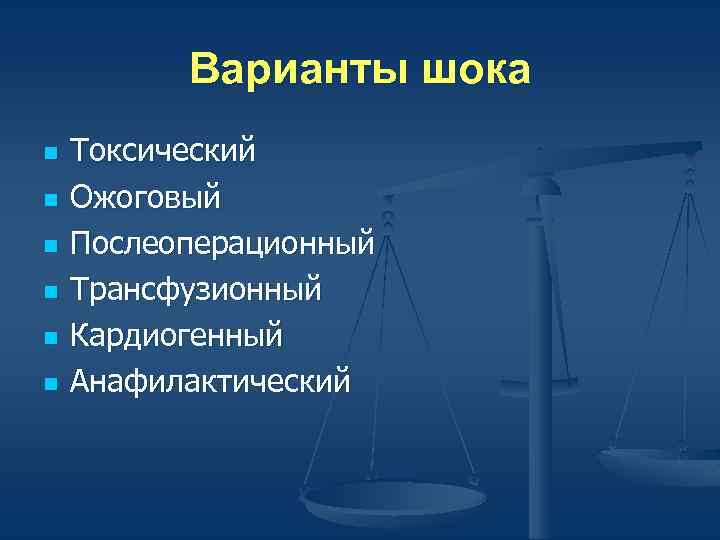 Варианты шока

- Токсический
- Ожоговый
- Послеоперационный
- Трансфузионный
- Кардиогенный
- Анафилактический